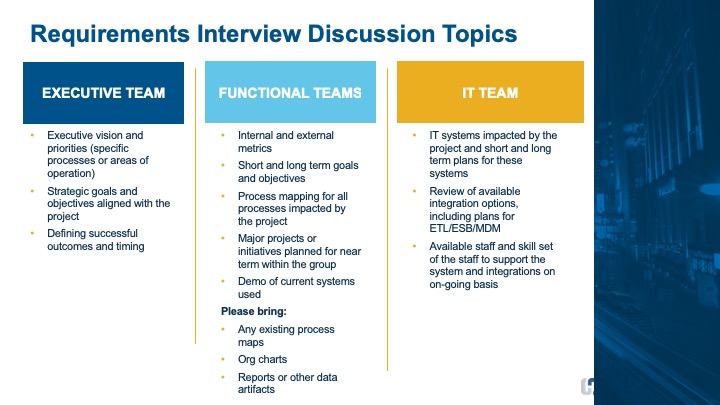 Requirements Interview Discussion Topics

EXECUTIVE TEAM

• Executive vision and priorities (specific processes or areas of operation)
• Strategic goals and objectives aligned with the project
• Defining successful outcomes and timing

FUNCTIONAL TEAMS

• Internal and external metrics
• Short and long term goals and objectives
• Process mapping for all processes impacted by the project
• Major projects or initiatives planned for near term within the group
• Demo of current systems used

Please bring:
• Any existing process maps
• Org charts
• Reports or other data artifacts

IT TEAM

• IT systems impacted by the project and short and long term plans for these systems
• Review of available integration options, including plans for ETL/ESB/MDM
• Available staff and skill set of the staff to support the system and integrations on on-going basis